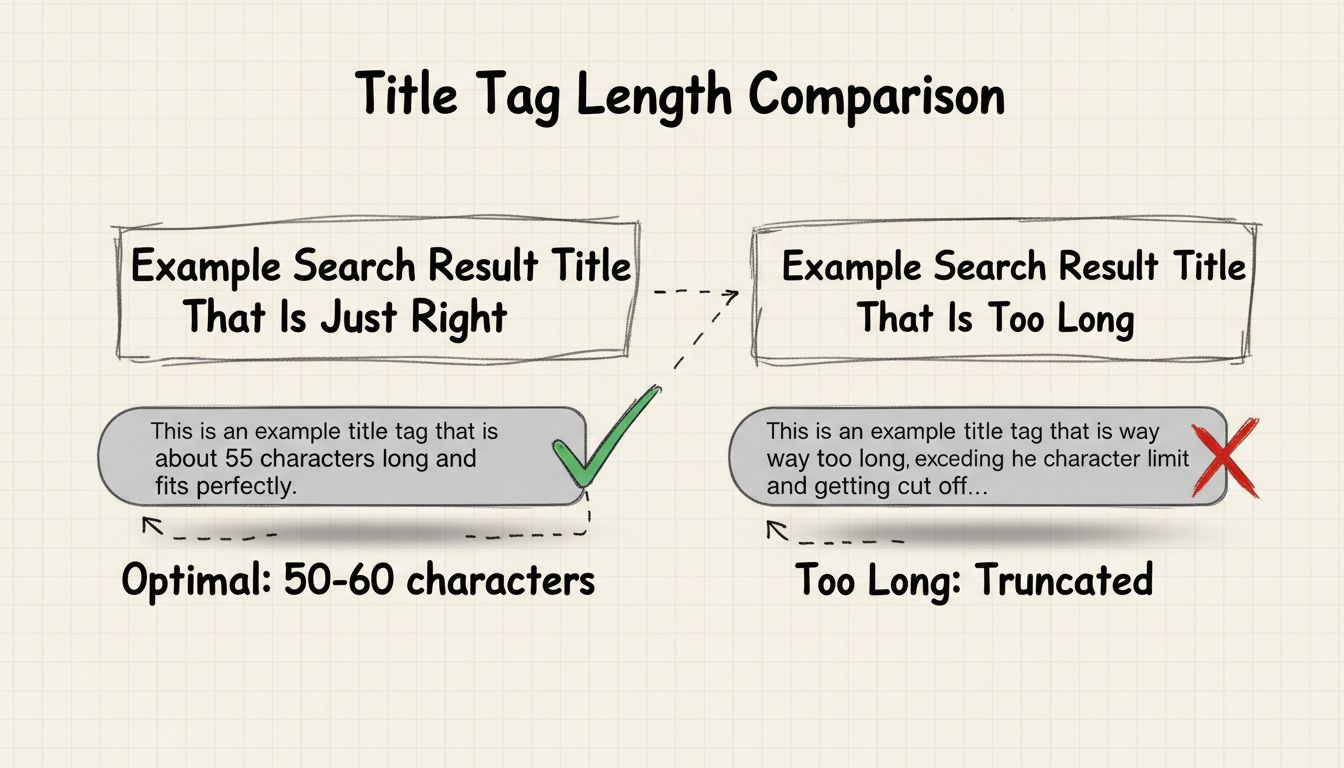 Title Tag Length Comparison

Example Search Result Title That Is Just Right

This is an example title tag that is about 55 characters long and fits perfectly.

Optimal: 50-60 characters

Example Search Result Title That Is Too Long

This is an example title tag that is way way too long, exceding he character limit and getting cut off...

Too Long: Truncated